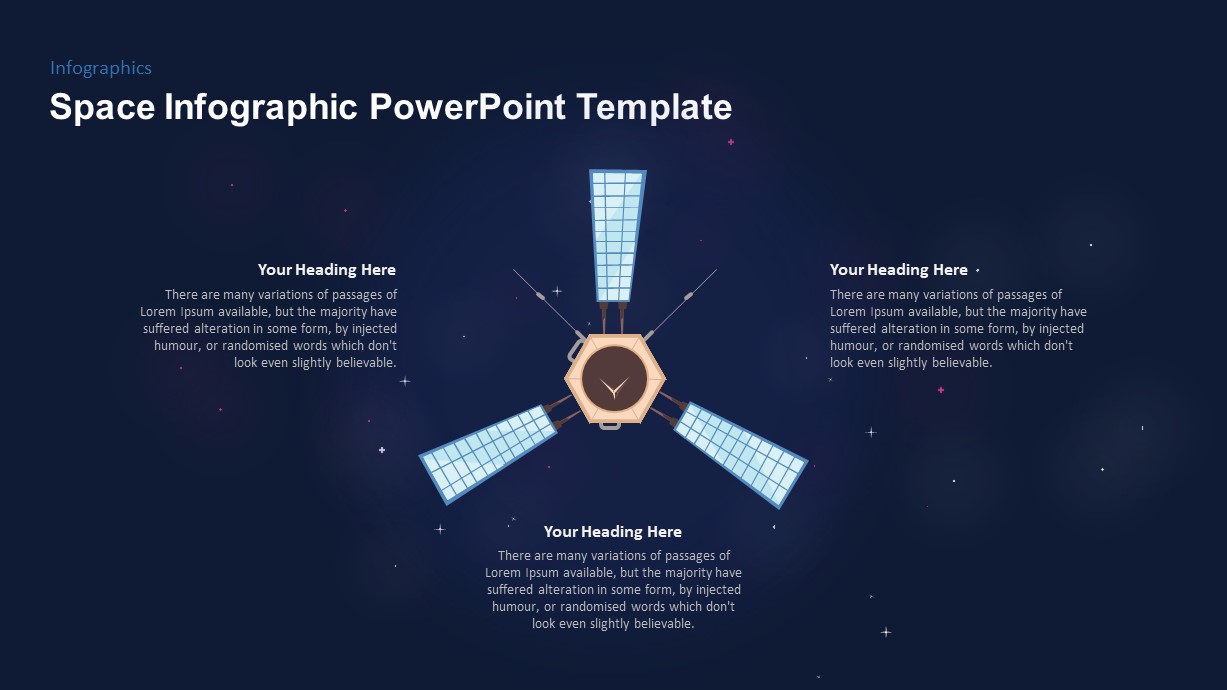 Infographics

Space Infographic PowerPoint Template

Your Heading Here

There are many variations of passages of Lorem Ipsum available, but the majority have suffered alteration in some form, by injected humour, or randomised words which don't look even slightly believable.

Your Heading Here

There are many variations of passages of Lorem Ipsum available, but the majority have suffered alteration in some form, by injected humour, or randomised words which don't look even slightly believable.

Your Heading Here

There are many variations of passages of Lorem Ipsum available, but the majority have suffered alteration in some form, by injected humour, or randomised words which don't look even slightly believable.